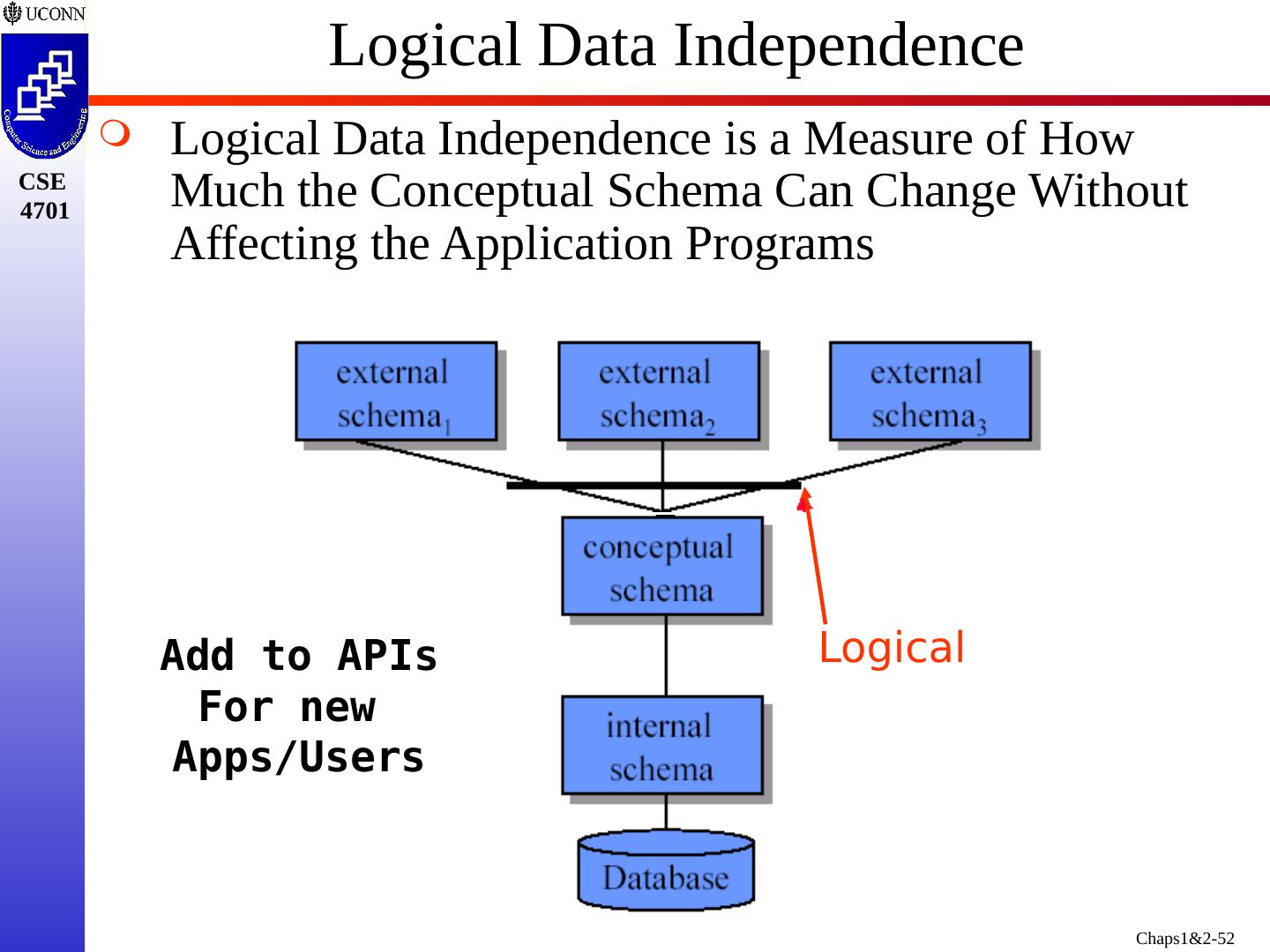 UCONN

Computer Science and Engineering

CSE 4701

Logical Data Independence

Logical Data Independence is a Measure of How Much the Conceptual Schema Can Change Without Affecting the Application Programs

external schema$_1$

external schema$_2$

external schema$_3$

conceptual schema

Logical

Add to APIs For new Apps/Users

internal schema

Database

Chaps1&2-52